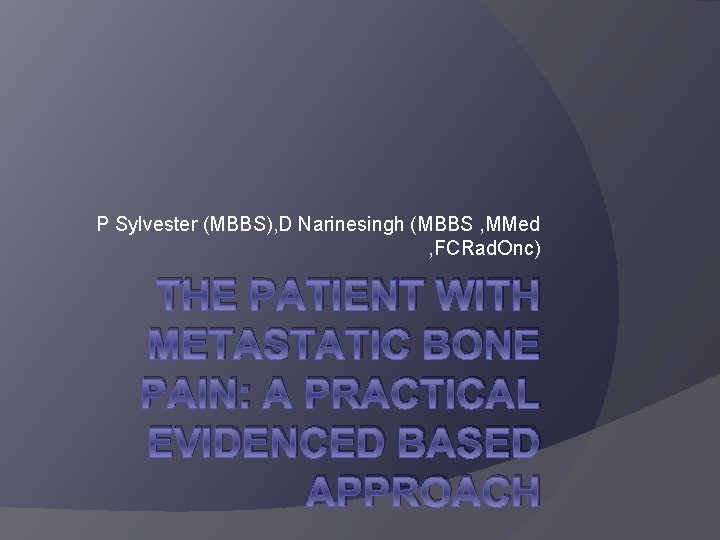 P Sylvester (MBBS),D Narinesingh (MBBS ,MMed ,FCRadOnc)

THE PATIENT WITH METASTATIC BONE PAIN: A PRACTICAL EVIDENCED BASED APPROACH